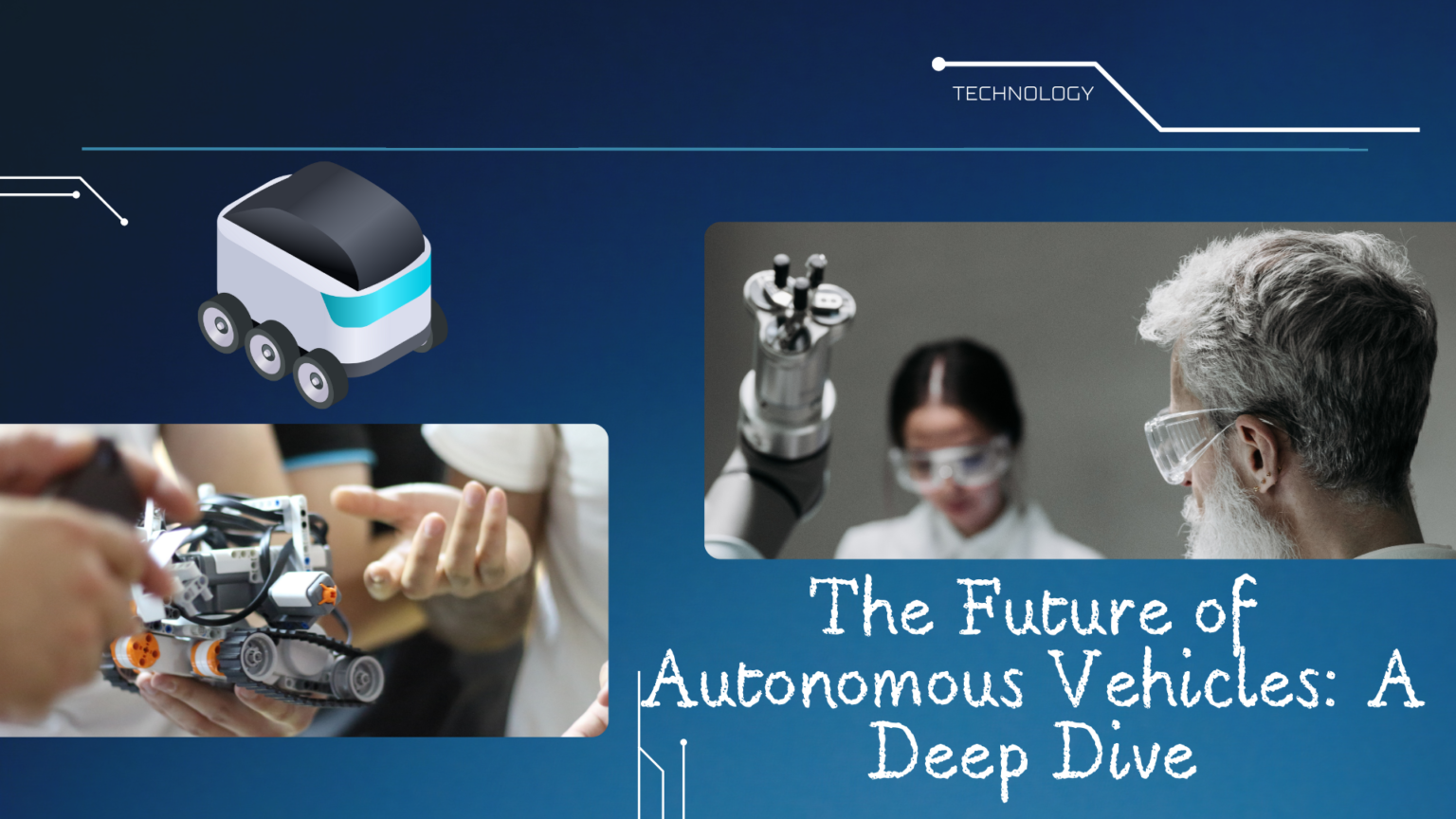 TECHNOLOGY

The Future of Autonomous Vehicles: A Deep Dive